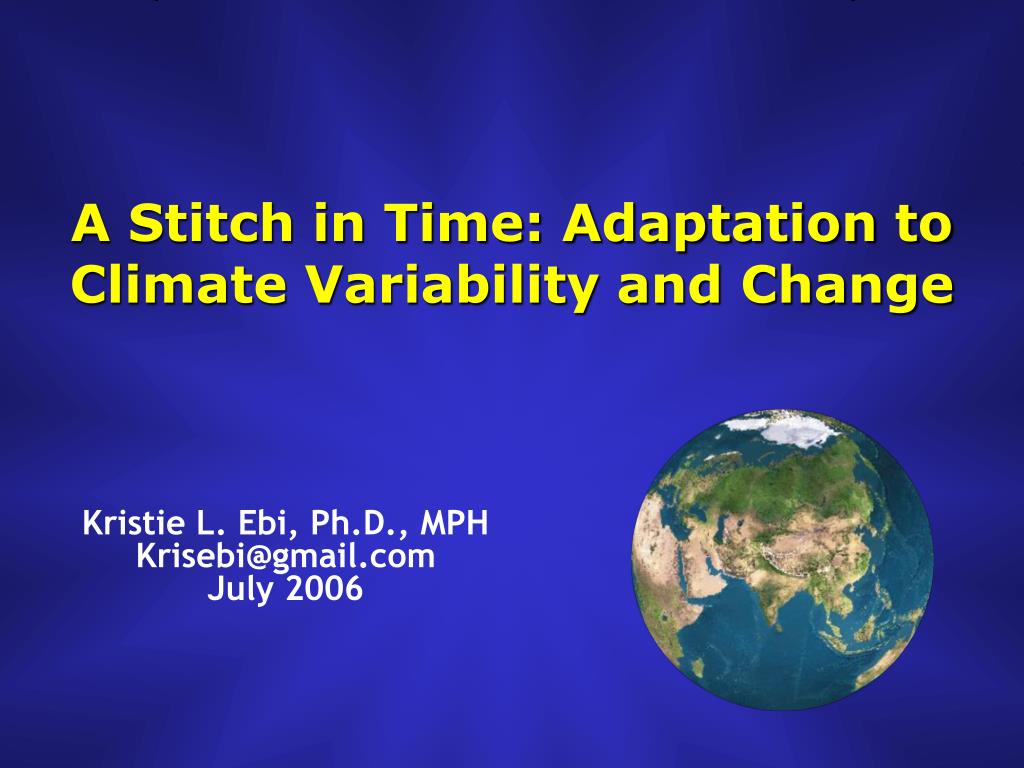 A Stitch in Time: Adaptation to Climate Variability and Change

Kristie L. Ebi, Ph.D., MPH
Krisebi@gmail.com
July 2006